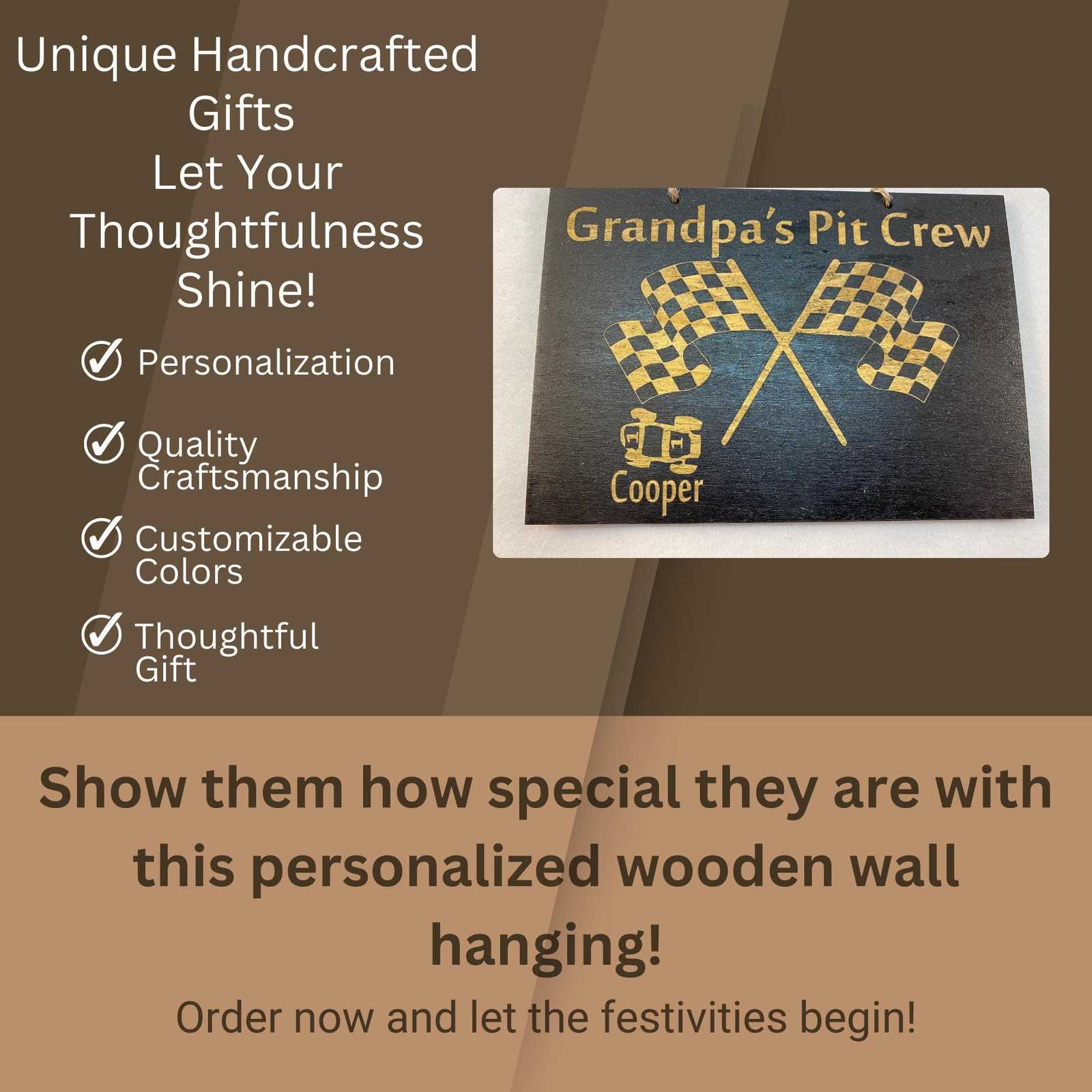 Unique Handcrafted Gifts
Let Your Thoughtfulness Shine!

Personalization

Quality Craftsmanship

Customizable Colors

Thoughtful Gift

Grandpa's Pit Crew

Cooper

Show them how special they are with this personalized wooden wall hanging!

Order now and let the festivities begin!